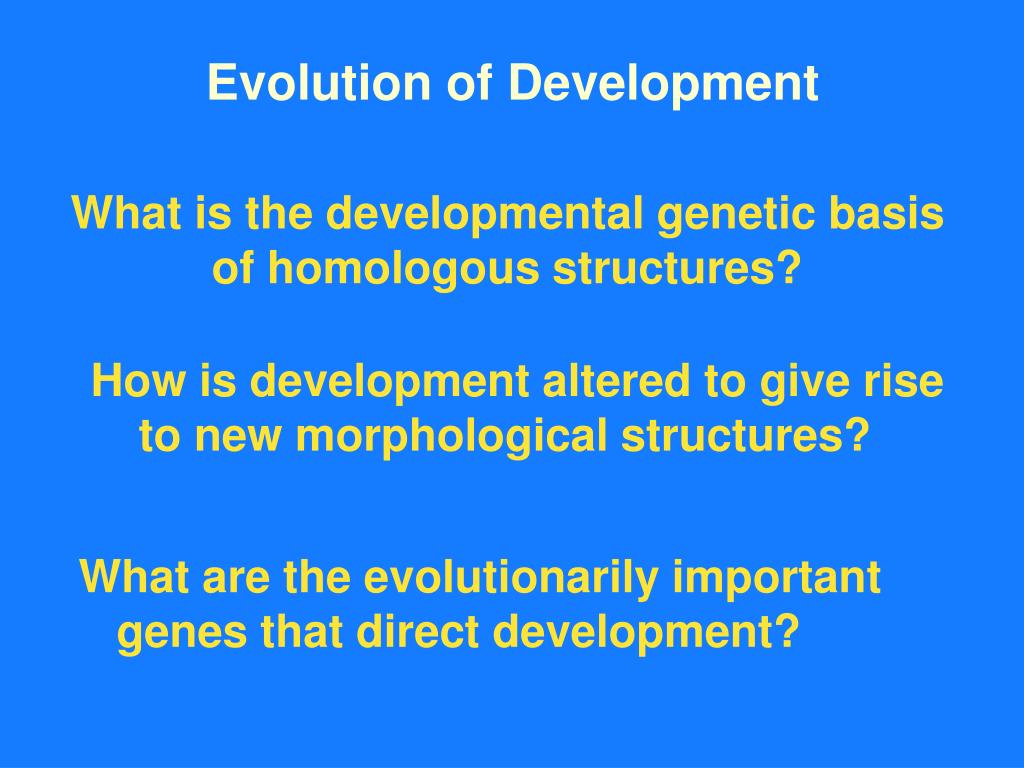 Evolution of Development

What is the developmental genetic basis of homologous structures?

How is development altered to give rise to new morphological structures?

What are the evolutionarily important genes that direct development?